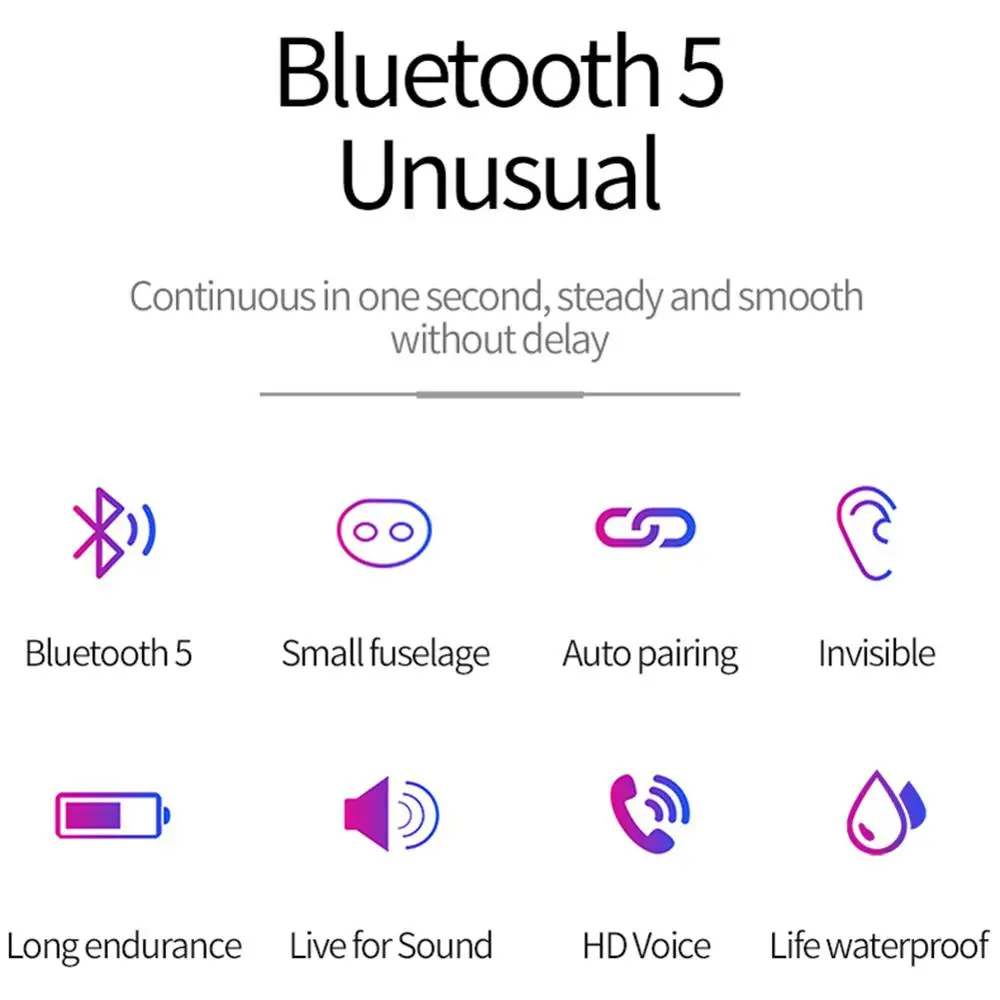 Bluetooth 5
Unusual

Continuous in one second, steady and smooth without delay

Bluetooth 5

Small fuselage

Auto pairing

Invisible

Long endurance

Live for Sound

HD Voice

Life waterproof